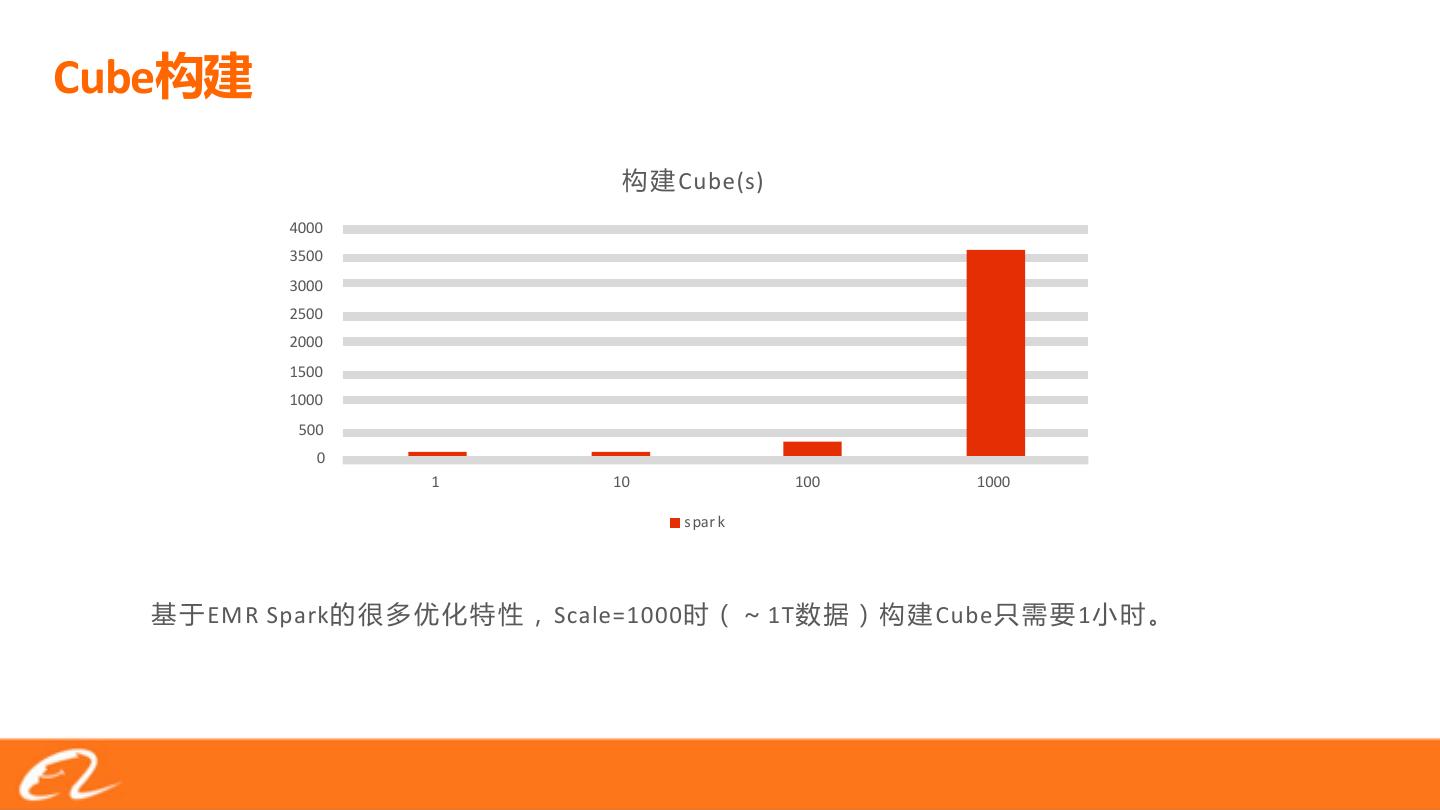 Cube构建

构建Cube(s)

4000
3500
3000
2500
2000
1500
1000
500
0

1 10 100 1000

spark

基于EMR Spark的很多优化特性，Scale=1000时（～1T数据）构建Cube只需要1小时。